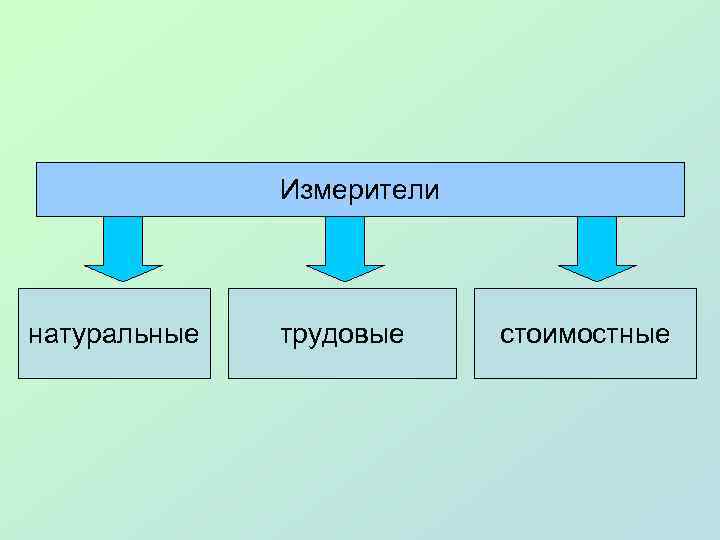 Измерители

натуральные

трудовые

стоимостные